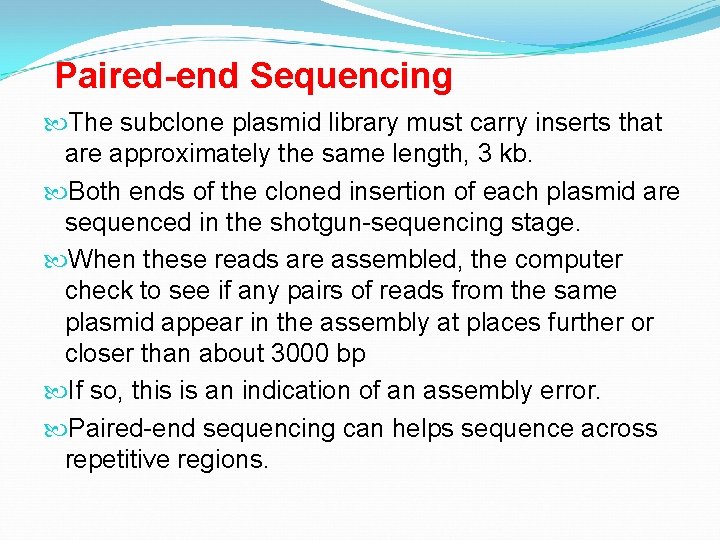 Paired-end Sequencing

The subclone plasmid library must carry inserts that are approximately the same length, 3 kb.

Both ends of the cloned insertion of each plasmid are sequenced in the shotgun-sequencing stage.

When these reads are assembled, the computer check to see if any pairs of reads from the same plasmid appear in the assembly at places further or closer than about 3000 bp

If so, this is an indication of an assembly error.

Paired-end sequencing can helps sequence across repetitive regions.